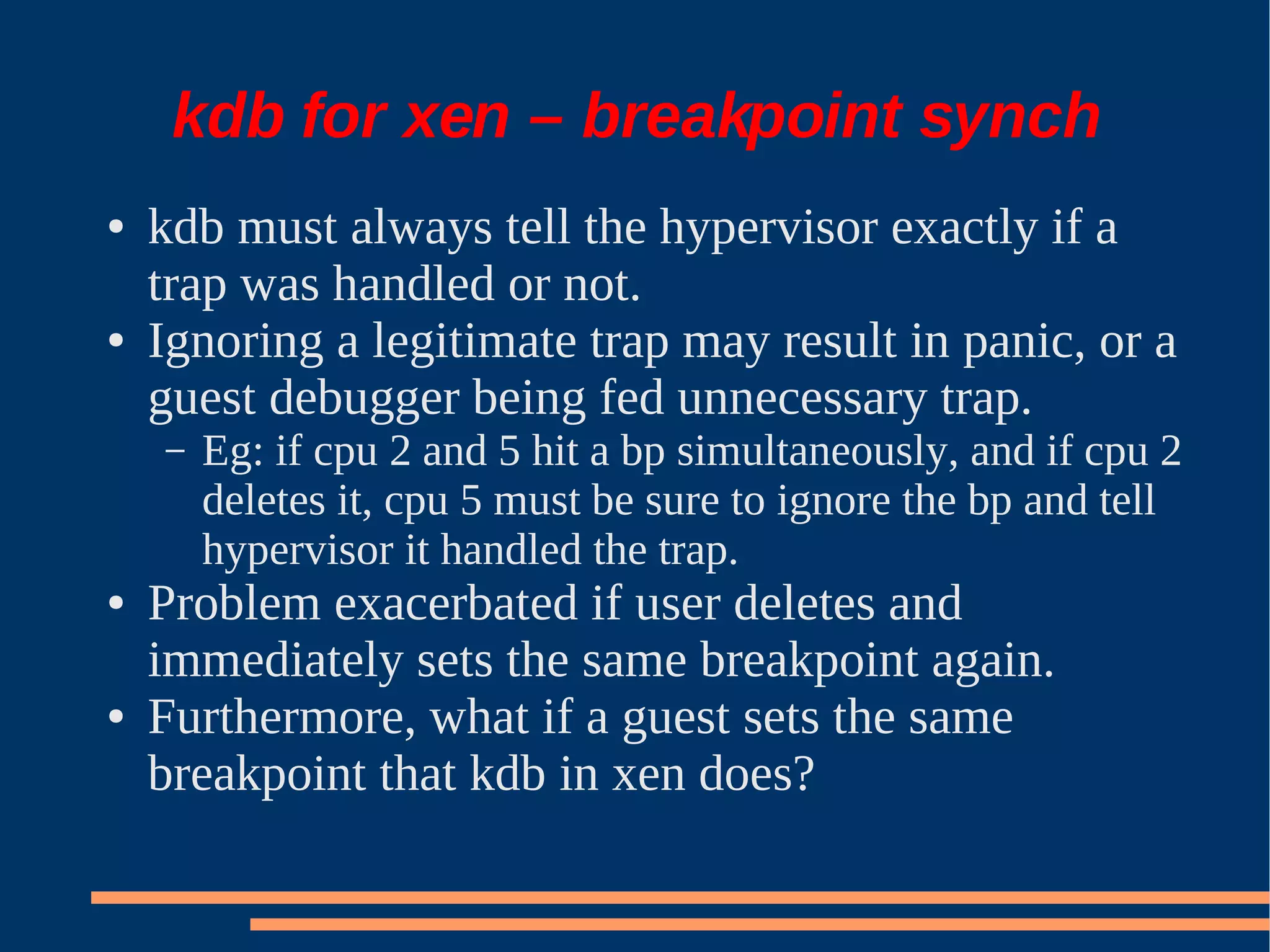 kdb for xen – breakpoint synch

• kdb must always tell the hypervisor exactly if a trap was handled or not.
• Ignoring a legitimate trap may result in panic, or a guest debugger being fed unnecessary trap.
  – Eg: if cpu 2 and 5 hit a bp simultaneously, and if cpu 2 deletes it, cpu 5 must be sure to ignore the bp and tell hypervisor it handled the trap.
• Problem exacerbated if user deletes and immediately sets the same breakpoint again.
• Furthermore, what if a guest sets the same breakpoint that kdb in xen does?